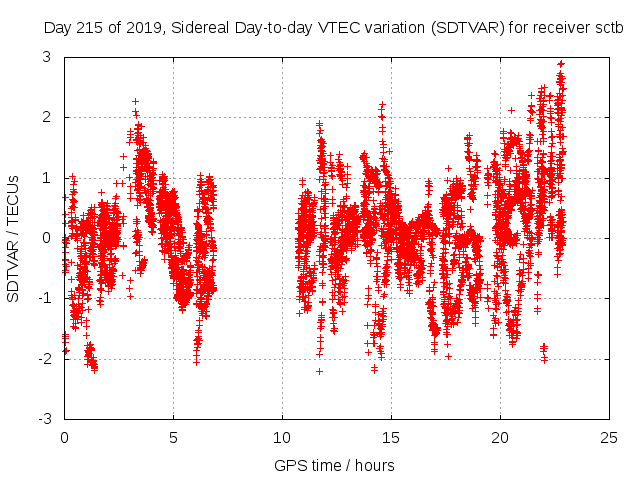 Day 215 of 2019, Sidereal Day-to-day VTEC variation (SDTVAR) for receiver sctb

SDTVAR / TECUs

3
2
1
0
-1
-2
-3

0
5
10
15
20
25

GPS time / hours